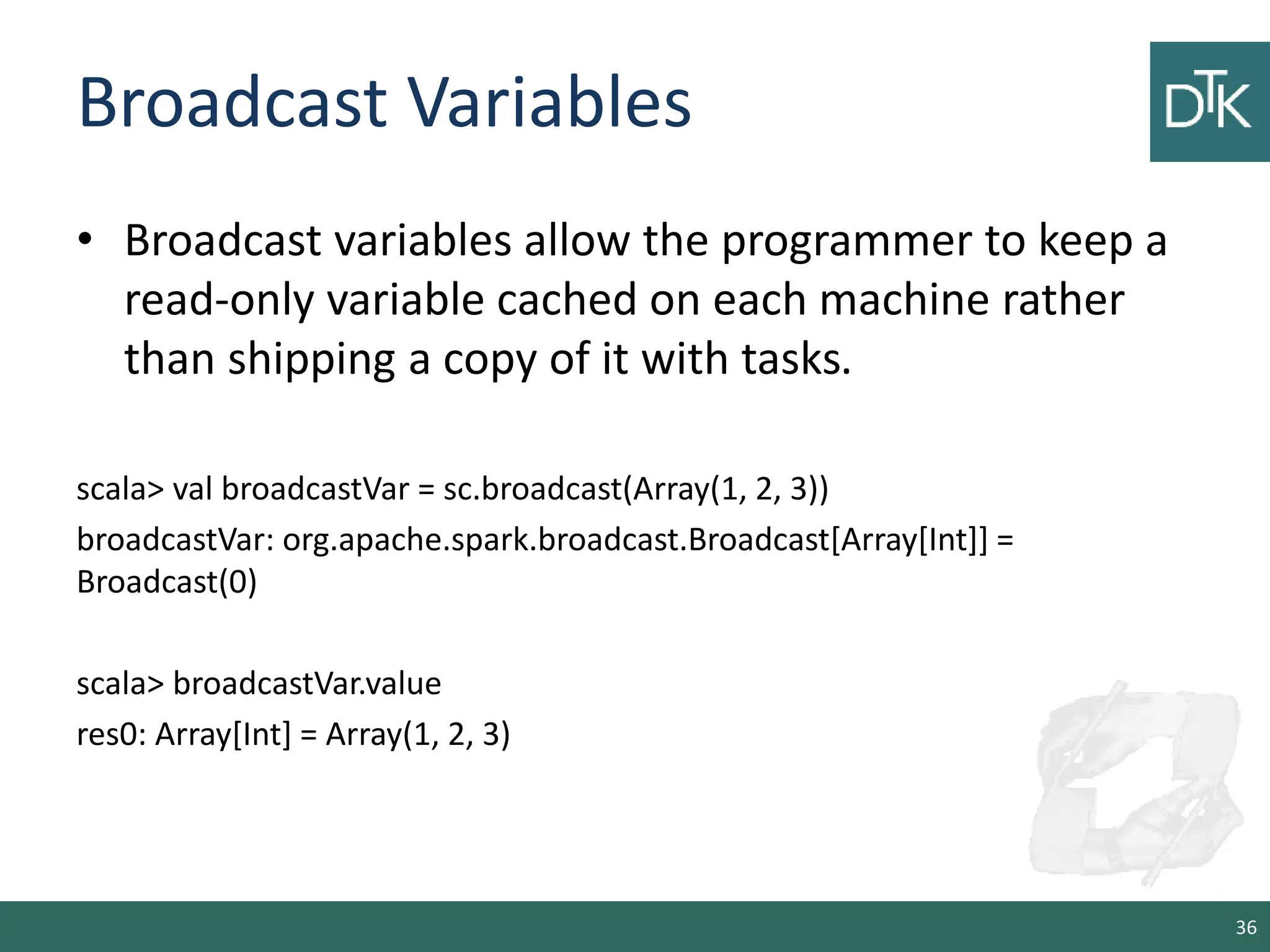 Broadcast Variables

DTK

• Broadcast variables allow the programmer to keep a read-only variable cached on each machine rather than shipping a copy of it with tasks.

scala> val broadcastVar = sc.broadcast(Array(1, 2, 3))

broadcastVar: org.apache.spark.broadcast.Broadcast[Array[Int]] = Broadcast(0)

scala> broadcastVar.value

res0: Array[Int] = Array(1, 2, 3)

36